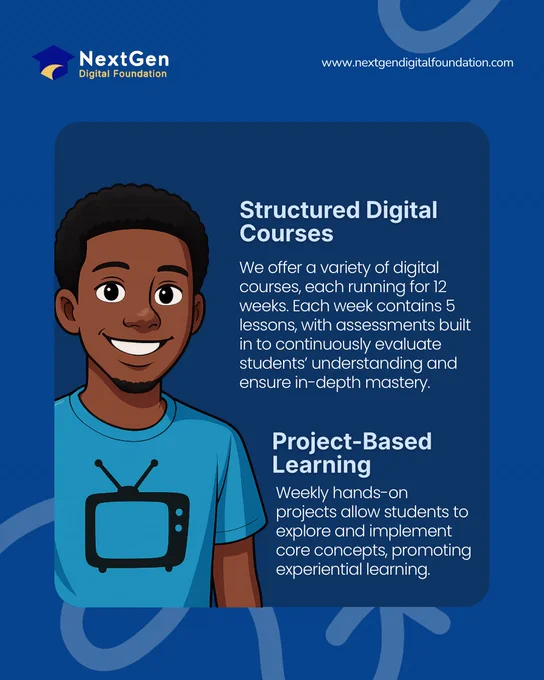 NextGen
Digital Foundation

www.nextgendigitalfoundation.com

Structured Digital Courses

We offer a variety of digital courses, each running for 12 weeks. Each week contains 5 lessons, with assessments built in to continuously evaluate students' understanding and ensure in-depth mastery.

Project-Based Learning

Weekly hands-on projects allow students to explore and implement core concepts, promoting experiential learning.